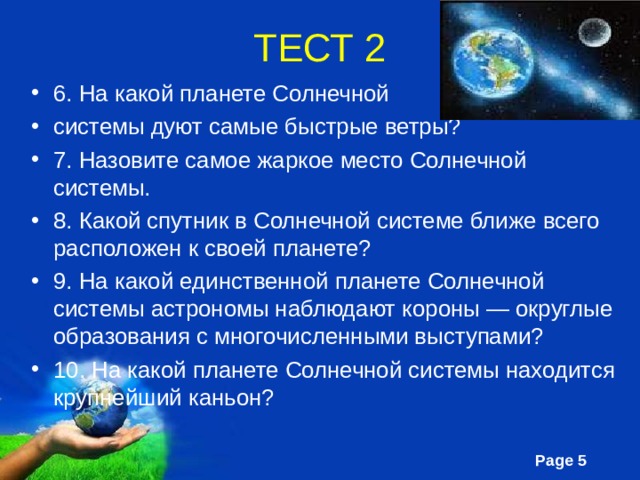 ТЕСТ 2

• 6. На какой планете Солнечной
• системы дуют самые быстрые ветры?
• 7. Назовите самое жаркое место Солнечной системы.
• 8. Какой спутник в Солнечной системе ближе всего расположен к своей планете?
• 9. На какой единственной планете Солнечной системы астрономы наблюдают короны — округлые образования с многочисленными выступами?
• 10. На какой планете Солнечной системы находится крупнейший каньон?

Page 5